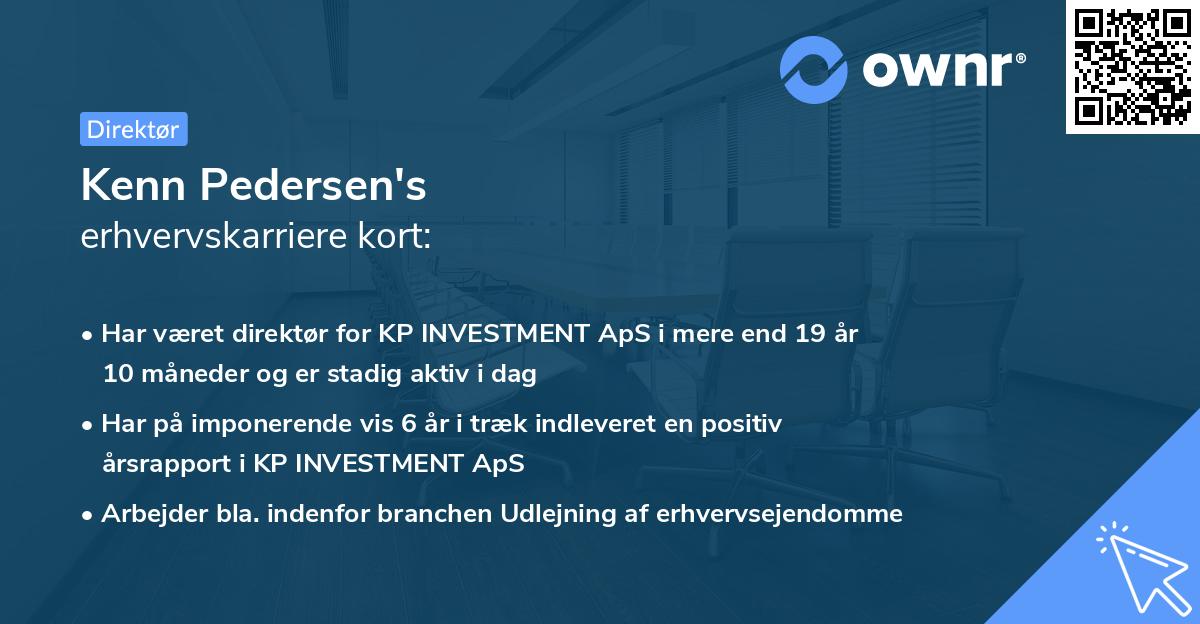 ownr®

Direktør

Kenn Pedersen's
erhvervskarriere kort:

• Har været direktør for KP INVESTMENT ApS i mere end 19 år 10 måneder og er stadig aktiv i dag

• Har på imponerende vis 6 år i træk indleveret en positiv årsrapport i KP INVESTMENT ApS

• Arbejder bla. indenfor branchen Udlejning af erhvervsejendomme